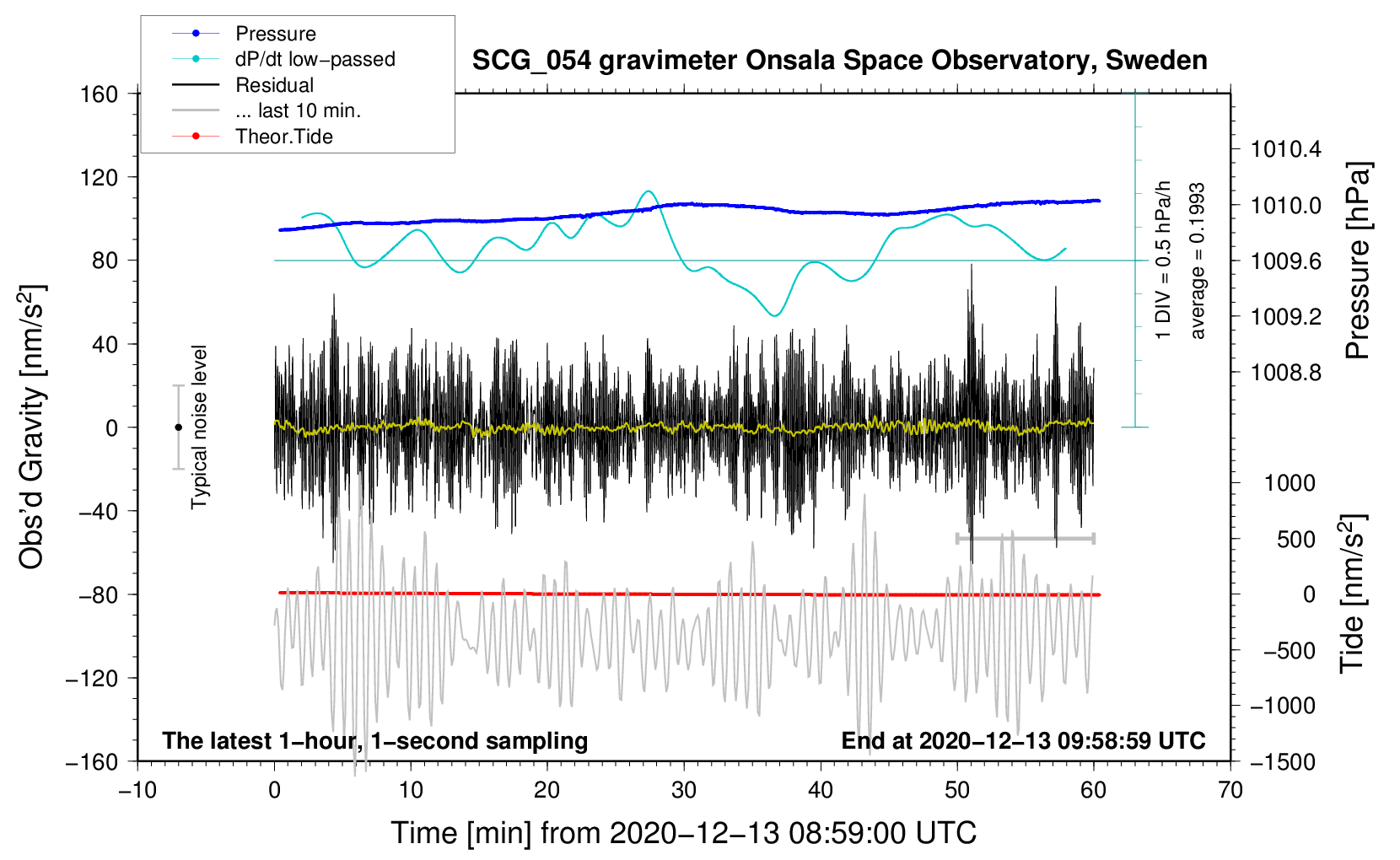 Pressure
dP/dt low−passed
Residual
... last 10 min.
Theor.Tide

SCG_054 gravimeter Onsala Space Observatory, Sweden

160
120
80
40
0
−40
−80
−120
−160

Obs'd Gravity [nm/s$^2$]

Typical noise level

1 DIV = 0.5 hPa/h
average = 0.1993

1010.4
1010.0
1009.6
1009.2
1008.8

Pressure [hPa]

1000
500
0
−500
−1000
−1500

Tide [nm/s$^2$]

The latest 1−hour, 1−second sampling
End at 2020−12−13 09:58:59 UTC

−10
0
10
20
30
40
50
60
70

Time [min] from 2020−12−13 08:59:00 UTC